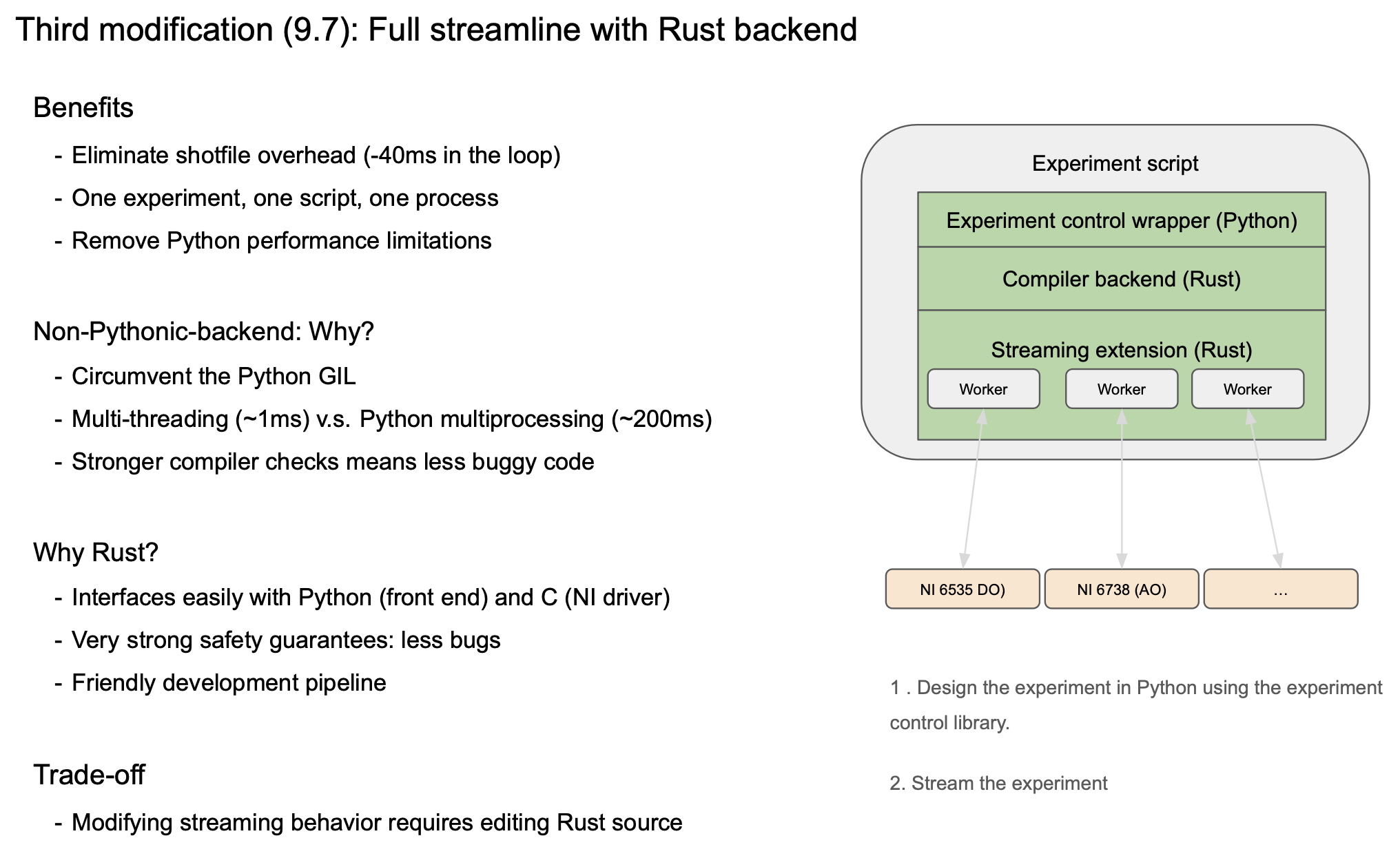 Third modification (9.7): Full streamline with Rust backend

Benefits

- Eliminate shotfile overhead (-40ms in the loop)
- One experiment, one script, one process
- Remove Python performance limitations

Non-Pythonic-backend: Why?

- Circumvent the Python GIL
- Multi-threading (~1ms) v.s. Python multiprocessing (~200ms)
- Stronger compiler checks means less buggy code

Why Rust?

- Interfaces easily with Python (front end) and C (NI driver)
- Very strong safety guarantees: less bugs
- Friendly development pipeline

Trade-off

- Modifying streaming behavior requires editing Rust source

Experiment script

Experiment control wrapper (Python)

Compiler backend (Rust)

Streaming extension (Rust)

Worker

Worker

Worker

NI 6535 DO)

NI 6738 (AO)

...

1 . Design the experiment in Python using the experiment control library.

2. Stream the experiment